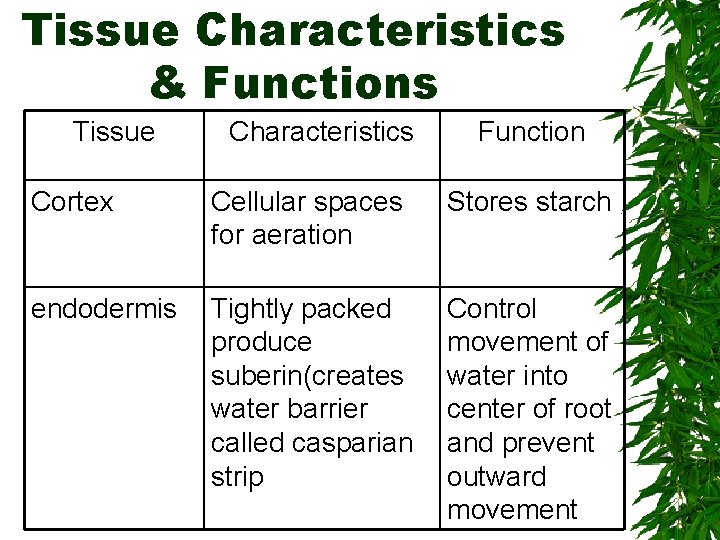 Tissue Characteristics & Functions

| Tissue | Characteristics | Function |
|---|---|---|
| Cortex | Cellular spaces for aeration | Stores starch |
| endodermis | Tightly packed produce suberin(creates water barrier called casparian strip | Control movement of water into center of root and prevent outward movement |